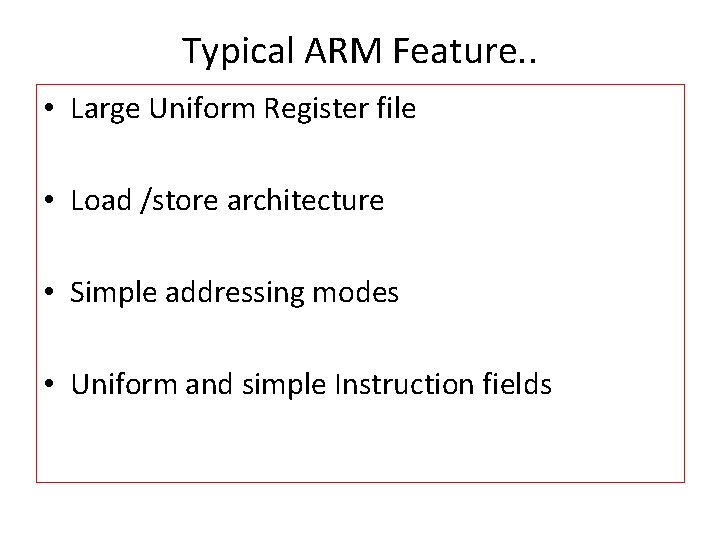 Typical ARM Feature..

• Large Uniform Register file

• Load /store architecture

• Simple addressing modes

• Uniform and simple Instruction fields